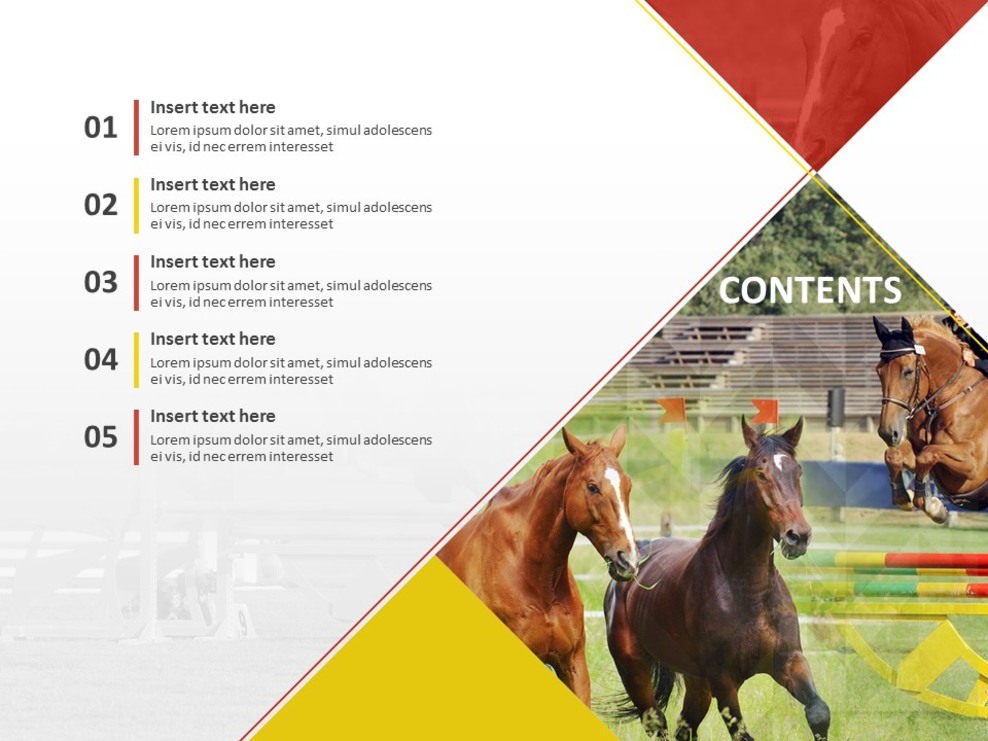 01
Insert text here
Lorem ipsum dolor sit amet, simul adolescens ei vis, id nec errem interesset

02
Insert text here
Lorem ipsum dolor sit amet, simul adolescens ei vis, id nec errem interesset

03
Insert text here
Lorem ipsum dolor sit amet, simul adolescens ei vis, id nec errem interesset

04
Insert text here
Lorem ipsum dolor sit amet, simul adolescens ei vis, id nec errem interesset

05
Insert text here
Lorem ipsum dolor sit amet, simul adolescens ei vis, id nec errem interesset

CONTENTS